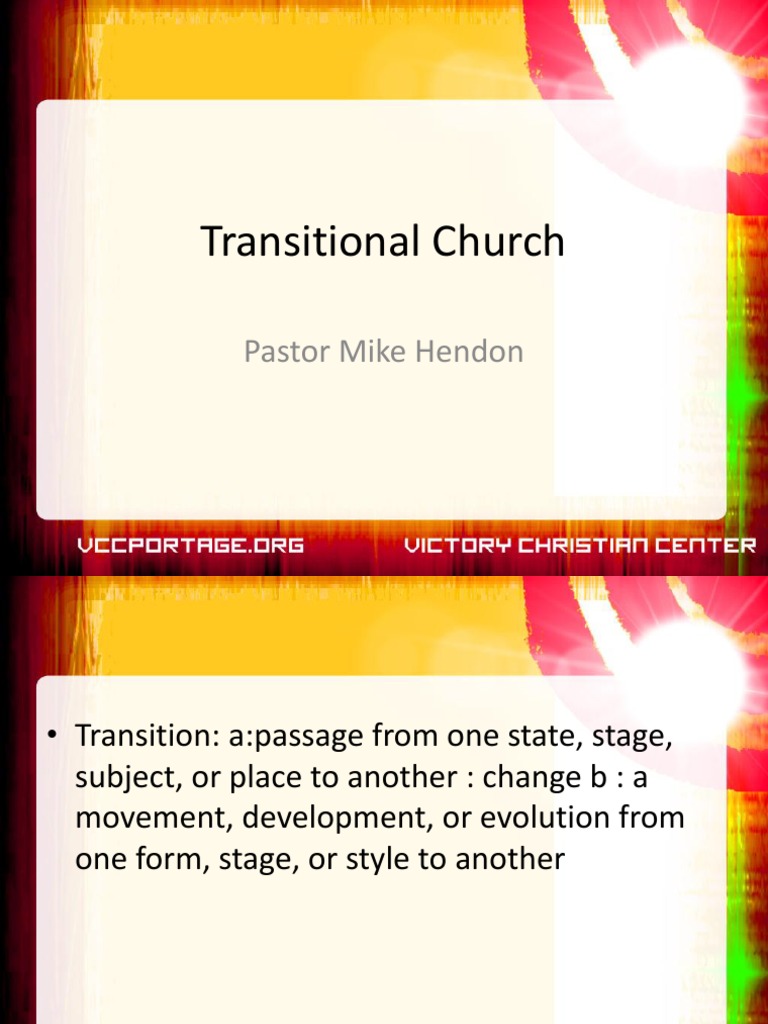 Transitional Church

Pastor Mike Hendon

VCCPORTAGE.ORG

VICTORY CHRISTIAN CENTER

• Transition: a:passage from one state, stage, subject, or place to another : change b : a movement, development, or evolution from one form, stage, or style to another